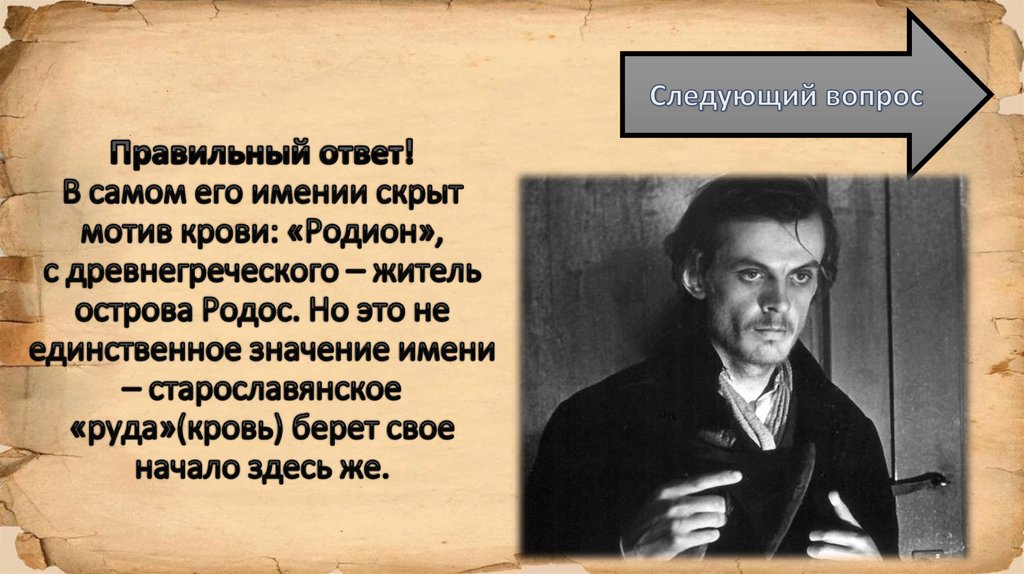 Следующий вопрос

Правильный ответ!
В самом его имении скрыт мотив крови: «Родион», с древнегреческого – житель острова Родос. Но это не единственное значение имени – старославянское «руда»(кровь) берет свое начало здесь же.